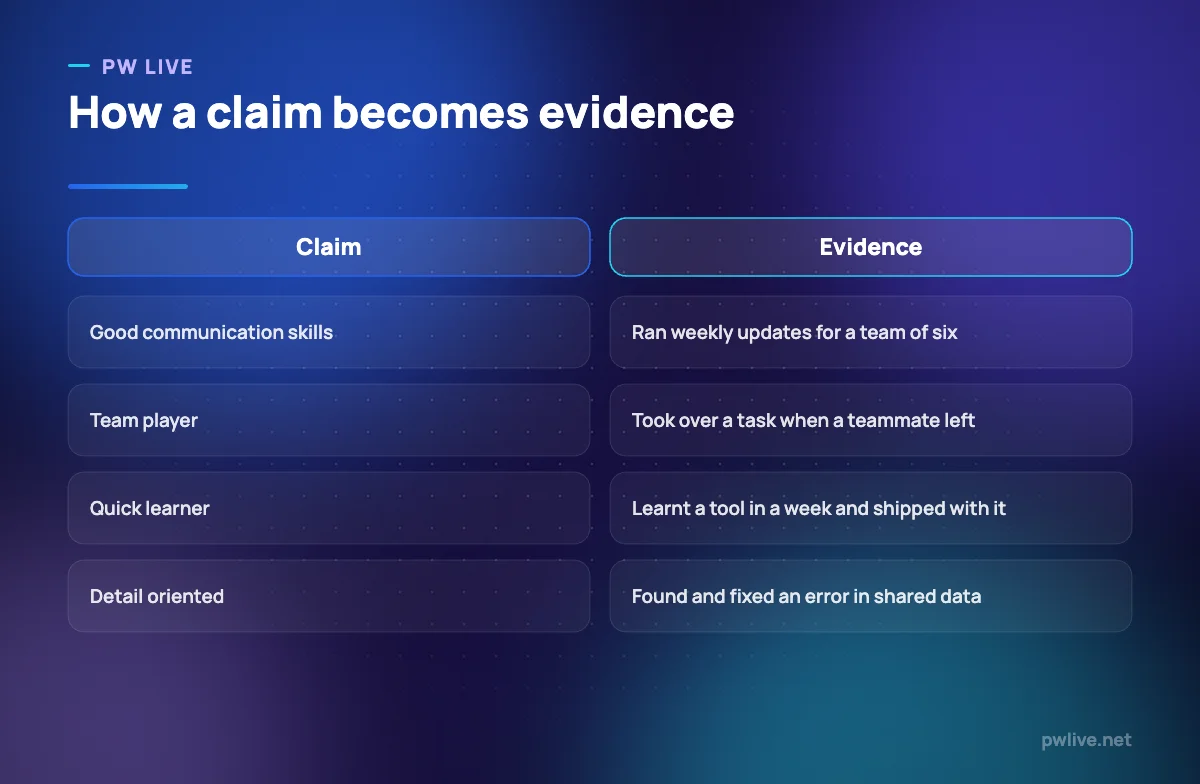 PW LIVE

How a claim becomes evidence

| Claim | Evidence |
|---|---|
| Good communication skills | Ran weekly updates for a team of six |
| Team player | Took over a task when a teammate left |
| Quick learner | Learnt a tool in a week and shipped with it |
| Detail oriented | Found and fixed an error in shared data |

pwlive.net